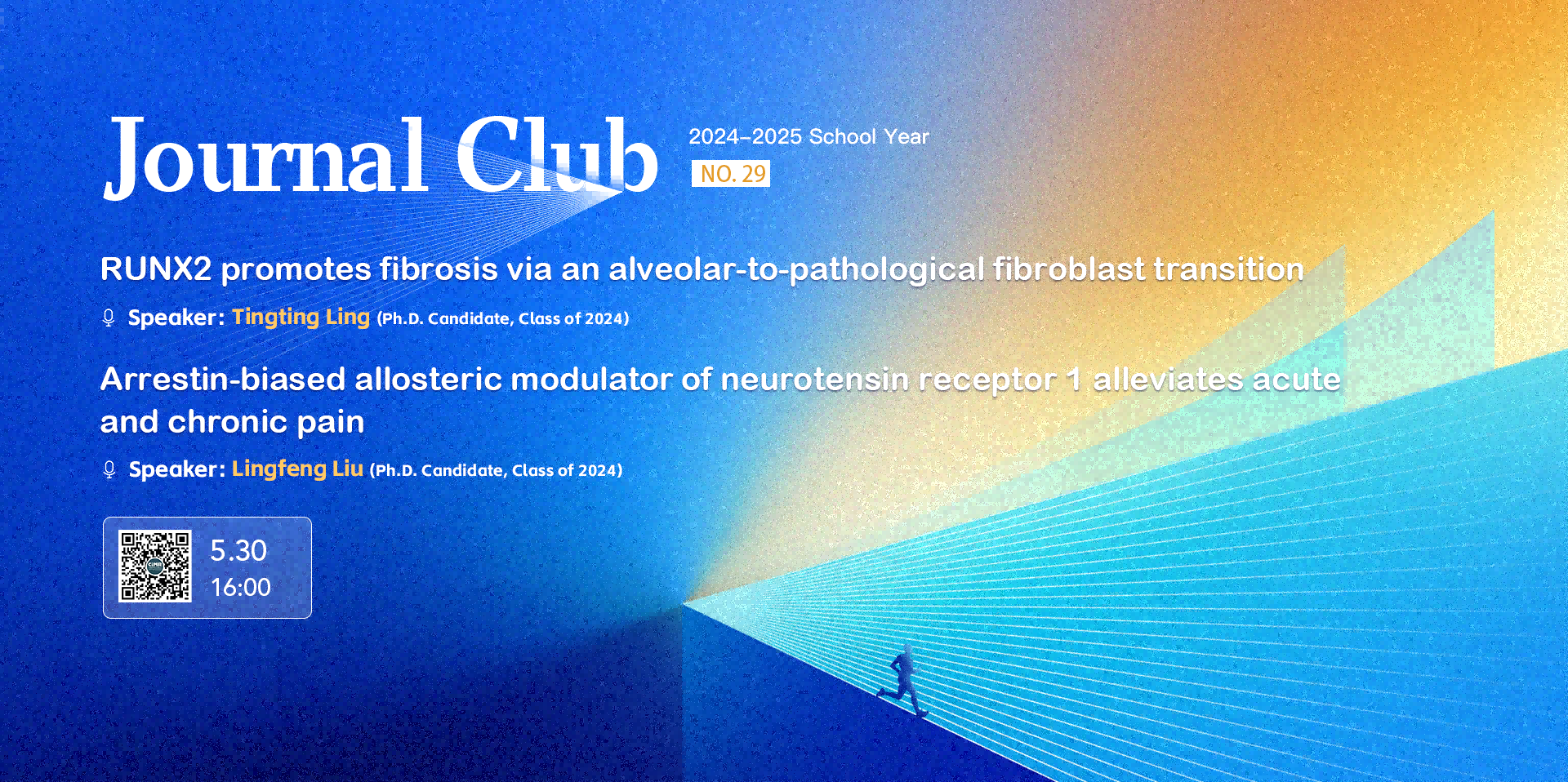 Journal Club

2024–2025 School Year

NO. 29

RUNX2 promotes fibrosis via an alveolar-to-pathological fibroblast transition

Speaker: Tingting Ling (Ph.D. Candidate, Class of 2024)

Arrestin-biased allosteric modulator of neurotensin receptor 1 alleviates acute and chronic pain

Speaker: Lingfeng Liu (Ph.D. Candidate, Class of 2024)

5.30
16:00